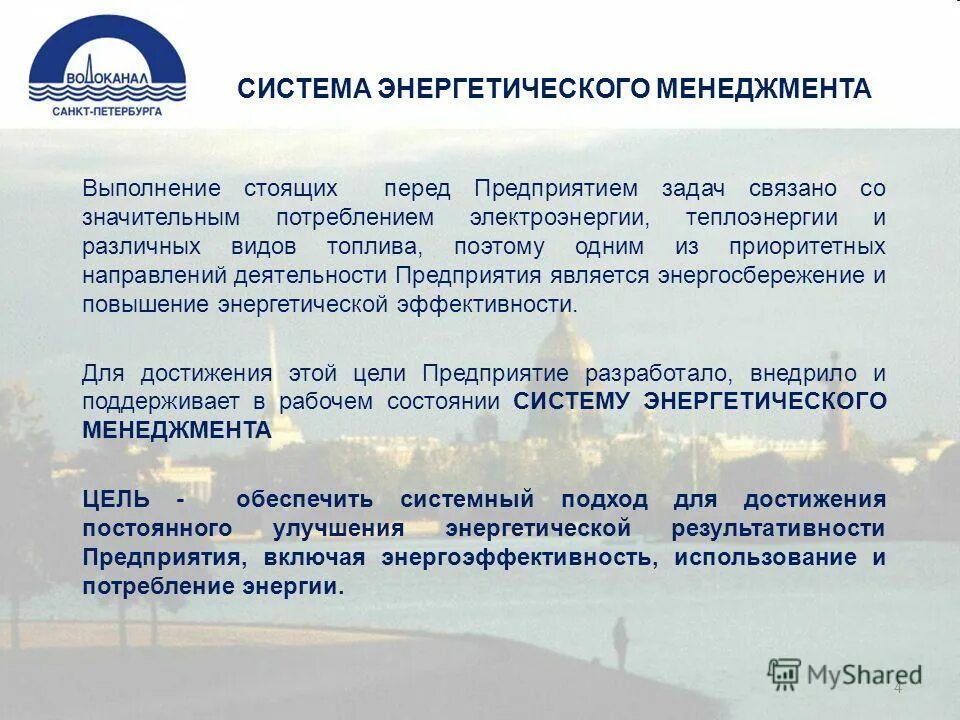 ВОДОКАНАЛ
САНКТ-ПЕТЕРБУРГА

СИСТЕМА ЭНЕРГЕТИЧЕСКОГО МЕНЕДЖМЕНТА

Выполнение стоящих перед Предприятием задач связано со значительным потреблением электроэнергии, теплоэнергии и различных видов топлива, поэтому одним из приоритетных направлений деятельности Предприятия является энергосбережение и повышение энергетической эффективности.

Для достижения этой цели Предприятие разработало, внедрило и поддерживает в рабочем состоянии СИСТЕМУ ЭНЕРГЕТИЧЕСКОГО МЕНЕДЖМЕНТА

ЦЕЛЬ - обеспечить системный подход для достижения постоянного улучшения энергетической результативности Предприятия, включая энергоэффективность, использование и потребление энергии.

MyShared

4